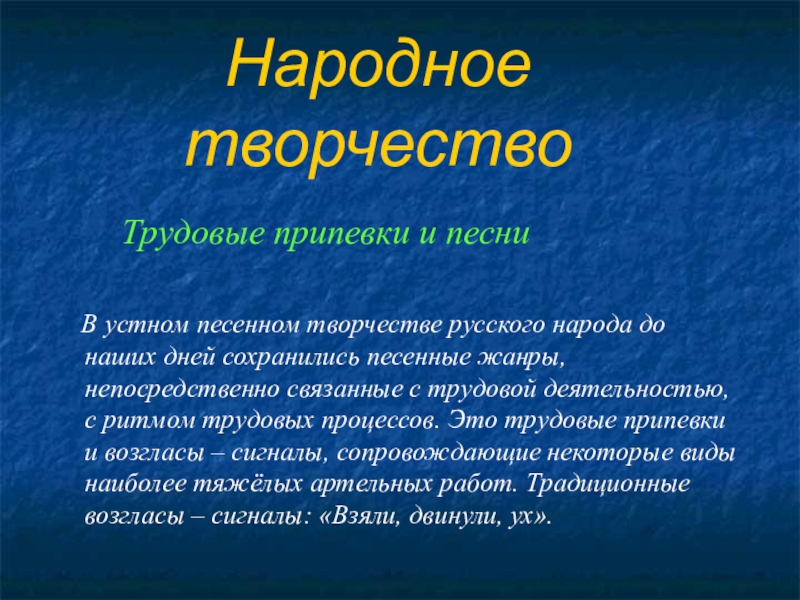 Народное творчество

Трудовые припевки и песни

В устном песенном творчестве русского народа до наших дней сохранились песенные жанры, непосредственно связанные с трудовой деятельностью, с ритмом трудовых процессов. Это трудовые припевки и возгласы – сигналы, сопровождающие некоторые виды наиболее тяжёлых артельных работ. Традиционные возгласы – сигналы: «Взяли, двинули, ух».